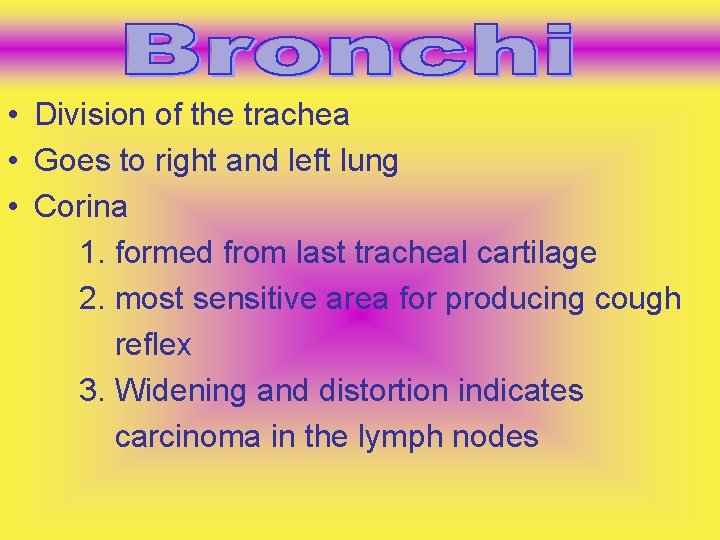 Bronchi

• Division of the trachea
• Goes to right and left lung
• Corina
1. formed from last tracheal cartilage
2. most sensitive area for producing cough reflex
3. Widening and distortion indicates carcinoma in the lymph nodes